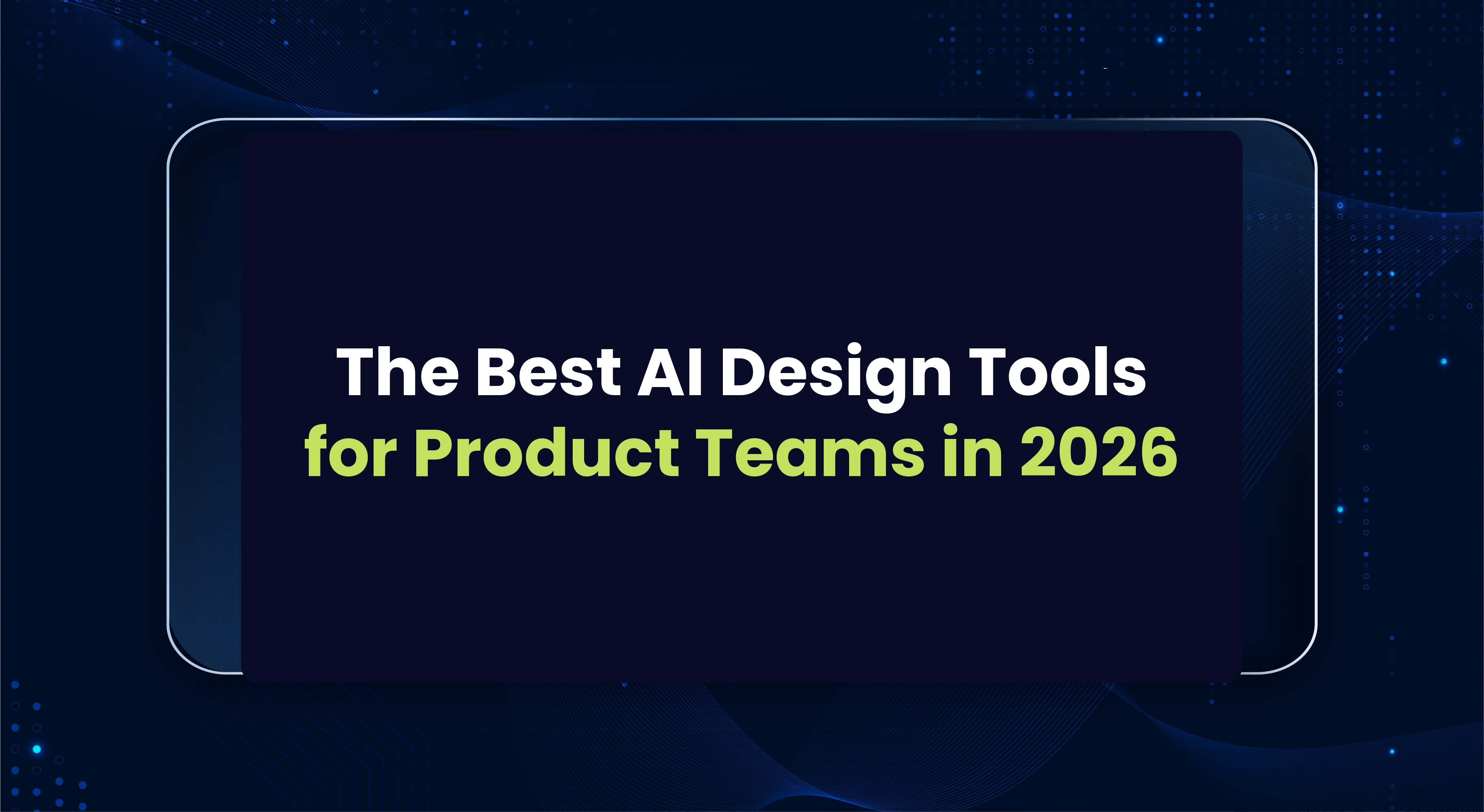 The Best AI Design Tools for Product Teams in 2026